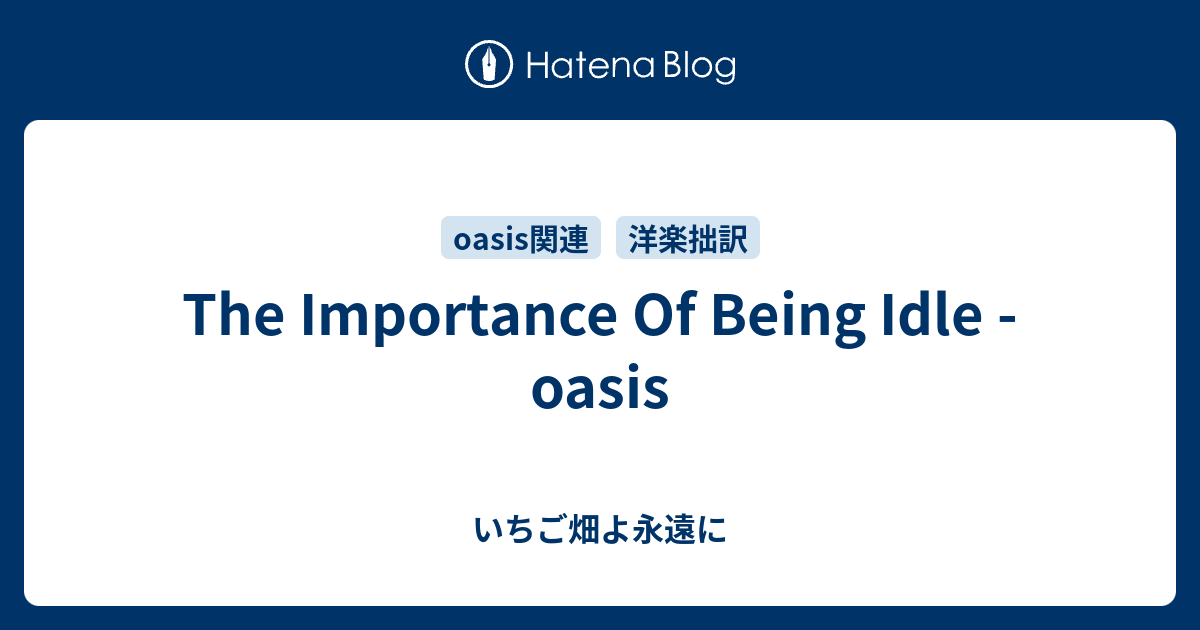 Hatena Blog

oasis関連 洋楽拙訳

The Importance Of Being Idle - oasis

いちご畑よ永遠に